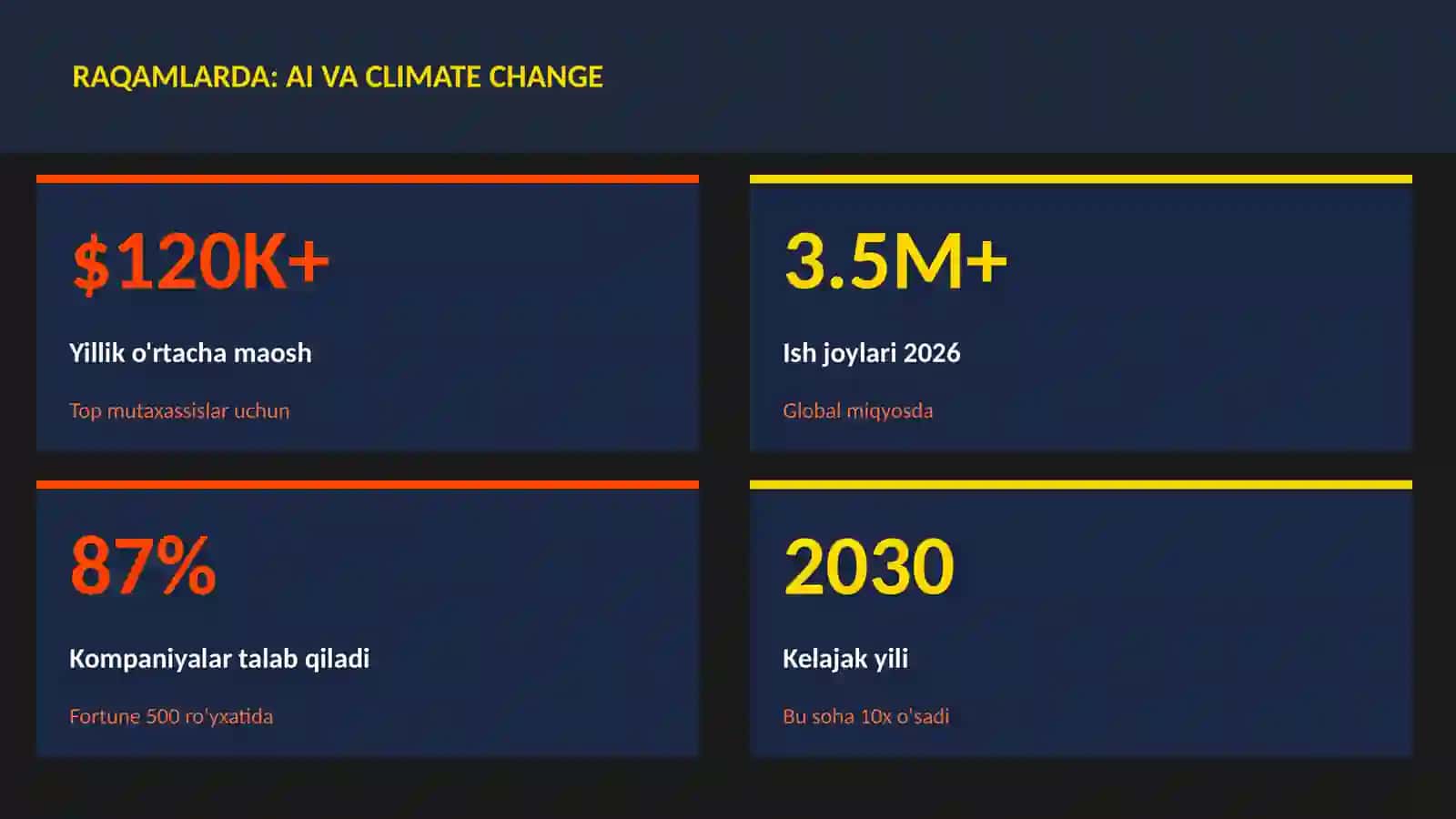 RAQAMLARDA: AI VA CLIMATE CHANGE

$120K+

Yillik o'rtacha maosh

Top mutaxassislar uchun

3.5M+

Ish joylari 2026

Global miqyosda

87%

Kompaniyalar talab qiladi

Fortune 500 ro'yxatida

2030

Kelajak yili

Bu soha 10x o'sadi